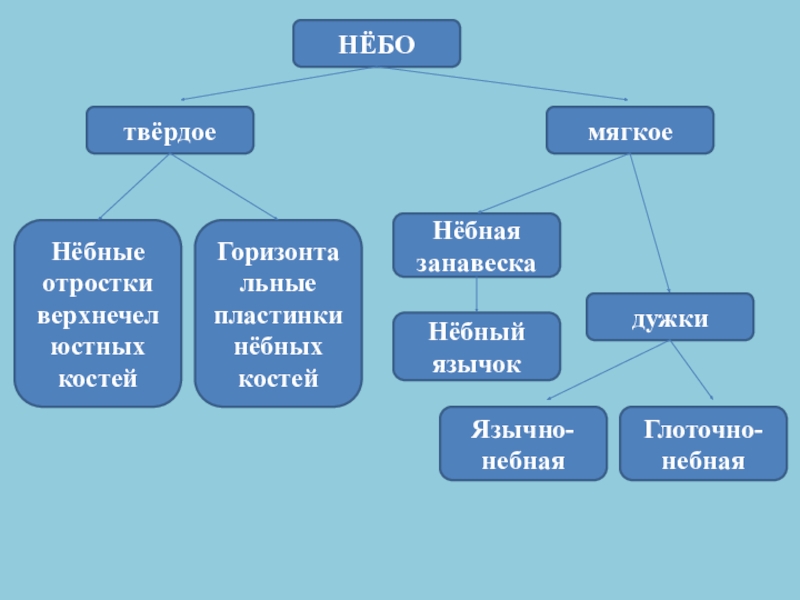 НЁБО

твёрдое

мягкое

Нёбные отростки верхнечелюстных костей

Горизонтальные пластинки нёбных костей

Нёбная занавеска

Нёбный язычок

дужки

Язычно-небная

Глоточно-небная